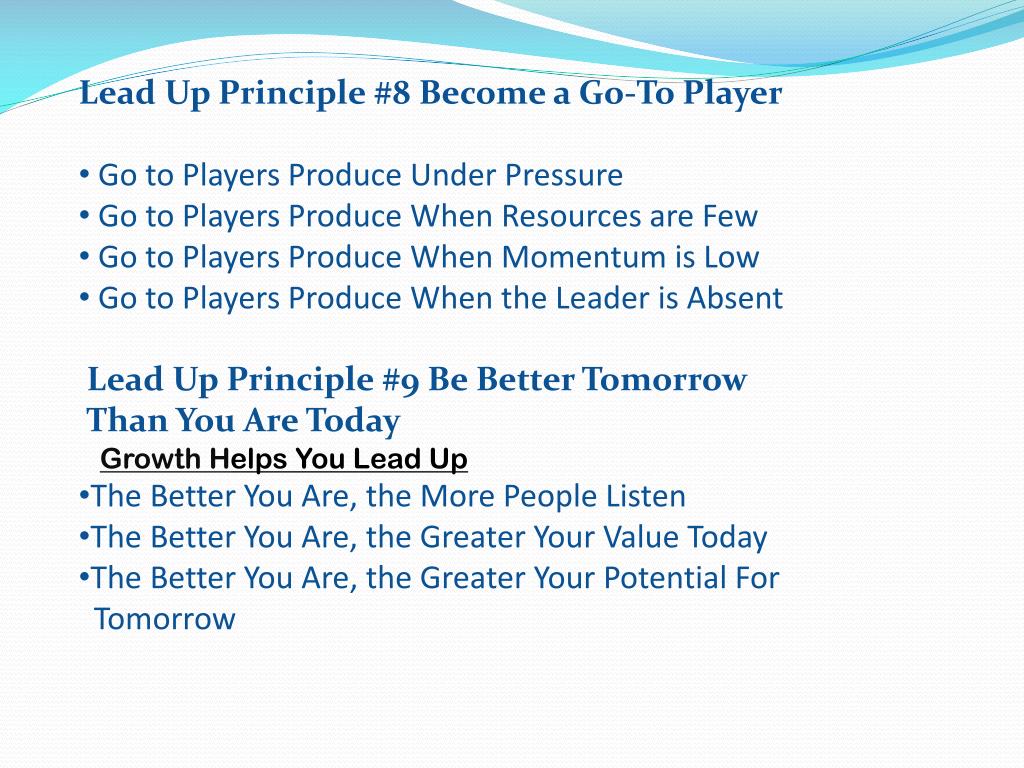 Lead Up Principle #8 Become a Go-To Player

• Go to Players Produce Under Pressure
• Go to Players Produce When Resources are Few
• Go to Players Produce When Momentum is Low
• Go to Players Produce When the Leader is Absent

Lead Up Principle #9 Be Better Tomorrow Than You Are Today

Growth Helps You Lead Up

•The Better You Are, the More People Listen
•The Better You Are, the Greater Your Value Today
•The Better You Are, the Greater Your Potential For Tomorrow